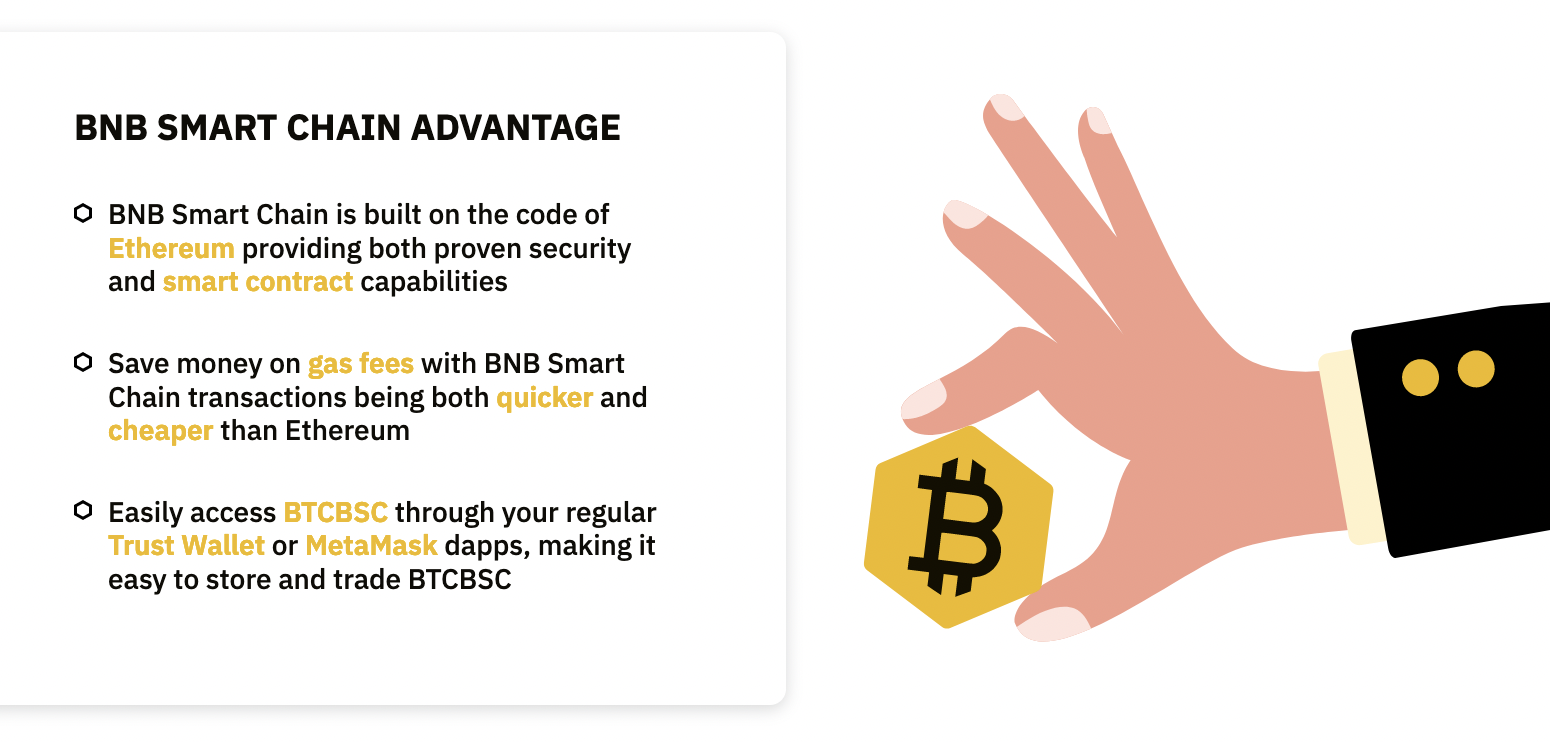 BNB SMART CHAIN ADVANTAGE

BNB Smart Chain is built on the code of Ethereum providing both proven security and smart contract capabilities

Save money on gas fees with BNB Smart Chain transactions being both quicker and cheaper than Ethereum

Easily access BTCBSC through your regular Trust Wallet or MetaMask dapps, making it easy to store and trade BTCBSC